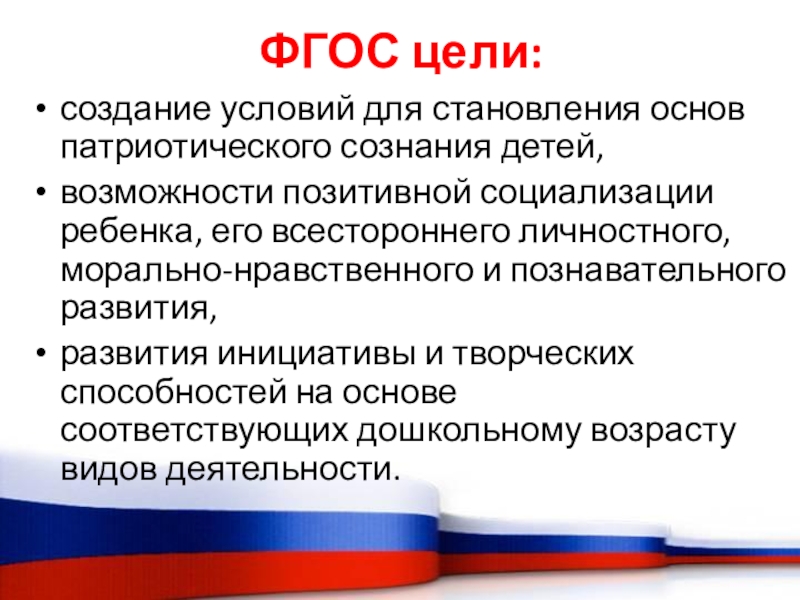 ФГОС цели:

• создание условий для становления основ патриотического сознания детей,

• возможности позитивной социализации ребенка, его всестороннего личностного, морально-нравственного и познавательного развития,

• развития инициативы и творческих способностей на основе соответствующих дошкольному возрасту видов деятельности.